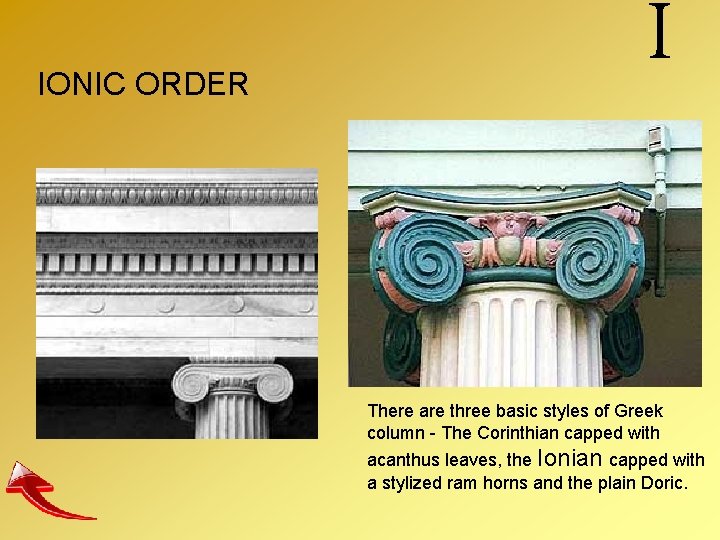 I

IONIC ORDER

There are three basic styles of Greek column - The Corinthian capped with acanthus leaves, the Ionian capped with a stylized ram horns and the plain Doric.